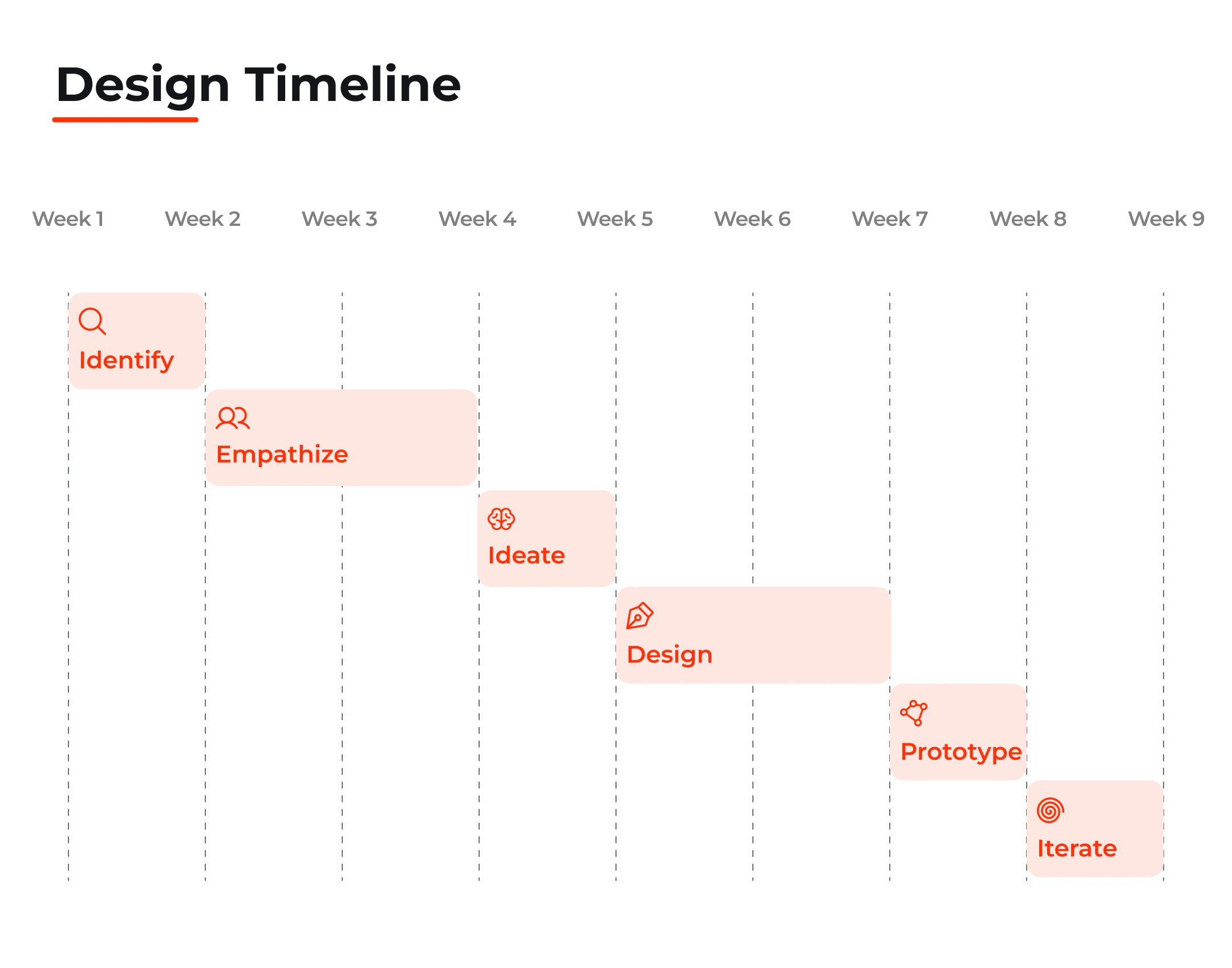 Design Timeline

Week 1 Week 2 Week 3 Week 4 Week 5 Week 6 Week 7 Week 8 Week 9

Identify

Empathize

Ideate

Design

Prototype

Iterate